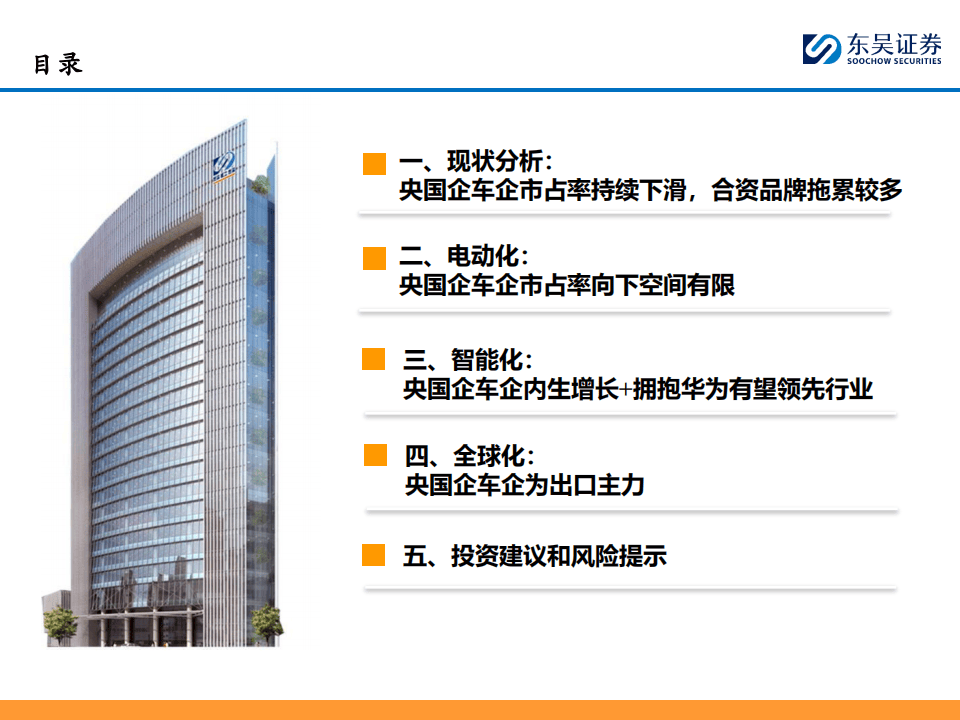 目录

东吴证券
SOOCHOW SECURITIES

一、现状分析：
央国企车企市占率持续下滑，合资品牌拖累较多

二、电动化：
央国企车企市占率向下空间有限

三、智能化：
央国企车企内生增长+拥抱华为有望领先行业

四、全球化：
央国企车企为出口主力

五、投资建议和风险提示